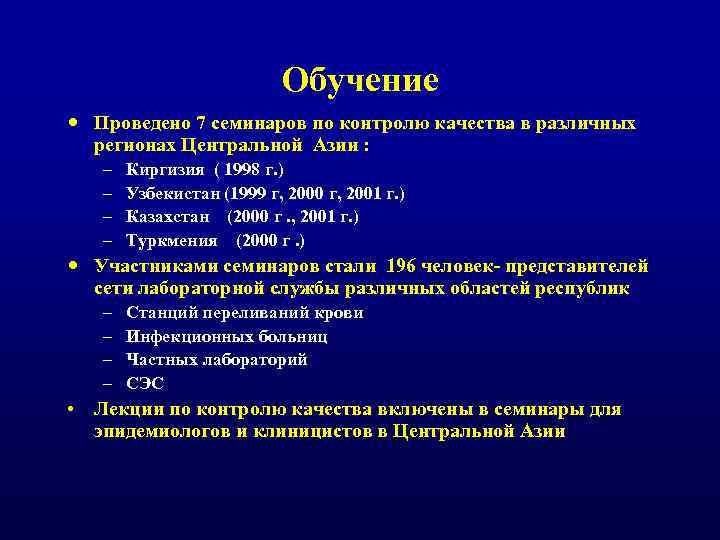 Обучение

• Проведено 7 семинаров по контролю качества в различных регионах Центральной Азии :
– Киргизия ( 1998 г.)
– Узбекистан (1999 г, 2000 г, 2001 г.)
– Казахстан (2000 г ., 2001 г.)
– Туркмения (2000 г .)

• Участниками семинаров стали 196 человек- представителей сети лабораторной службы различных областей республик
– Станций переливаний крови
– Инфекционных больниц
– Частных лабораторий
– СЭС

• Лекции по контролю качества включены в семинары для эпидемиологов и клиницистов в Центральной Азии